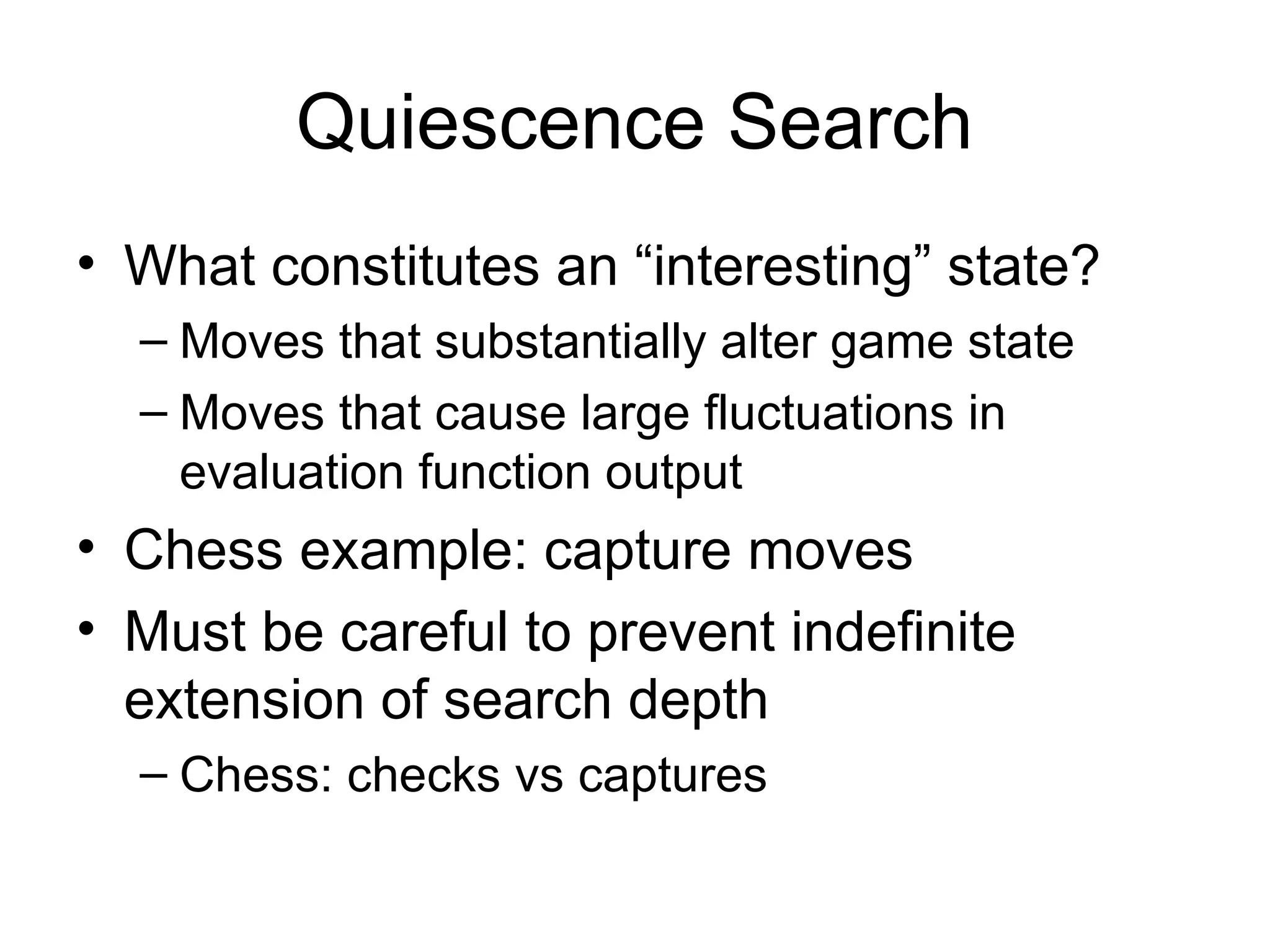 Quiescence Search

• What constitutes an “interesting” state?
– Moves that substantially alter game state
– Moves that cause large fluctuations in evaluation function output
• Chess example: capture moves
• Must be careful to prevent indefinite extension of search depth
– Chess: checks vs captures